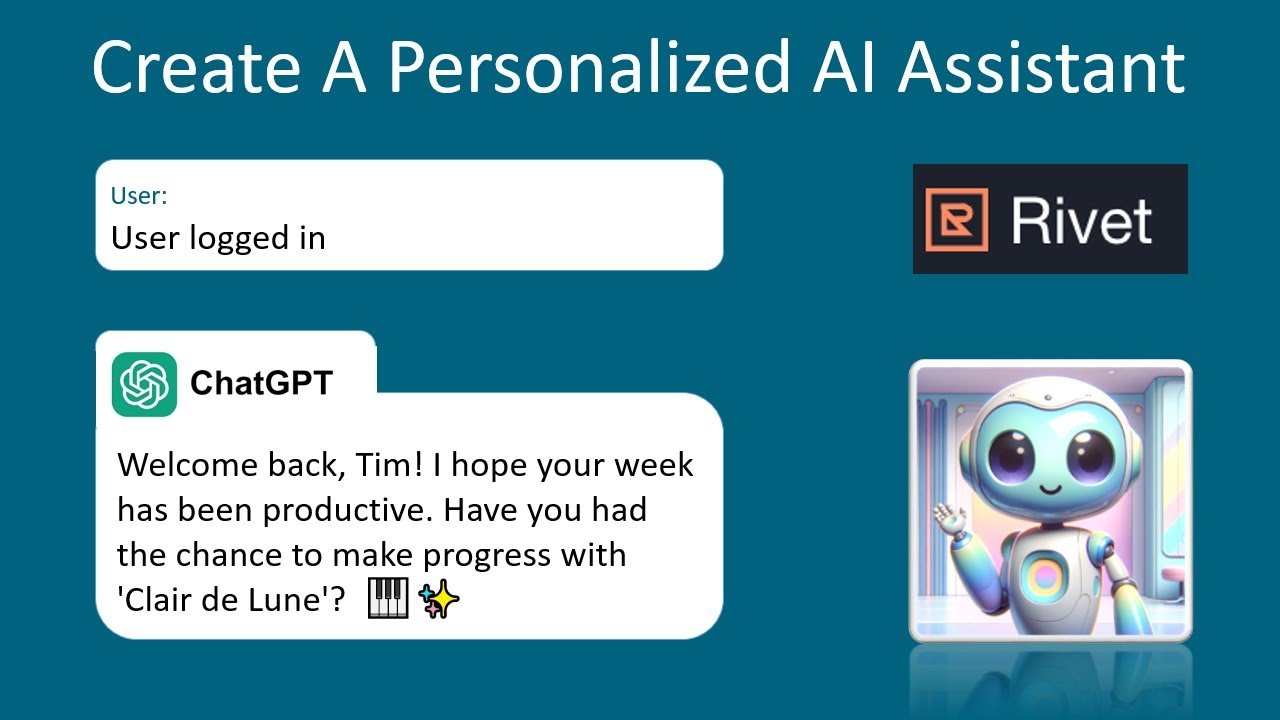 Create A Personalized AI Assistant

User:
User logged in

Rivet

ChatGPT

Welcome back, Tim! I hope your week has been productive. Have you had the chance to make progress with 'Clair de Lune'? 🎹✨